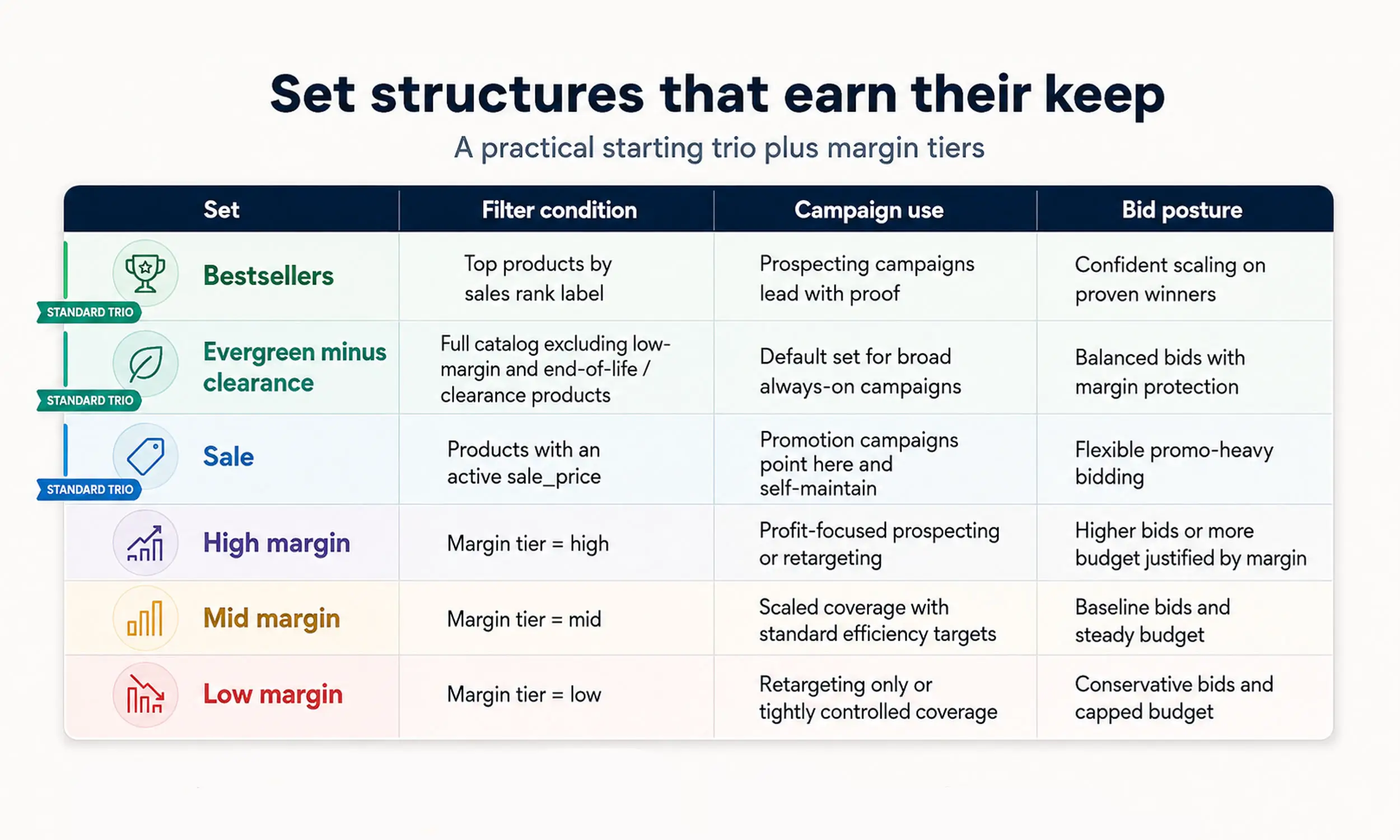 Set structures that earn their keep

A practical starting trio plus margin tiers

| Set | Filter condition | Campaign use | Bid posture |
|---|---|---|---|
| Bestsellers STANDARD TRIO | Top products by sales rank label | Prospecting campaigns lead with proof | Confident scaling on proven winners |
| Evergreen minus clearance STANDARD TRIO | Full catalog excluding low-margin and end-of-life / clearance products | Default set for broad always-on campaigns | Balanced bids with margin protection |
| Sale STANDARD TRIO | Products with an active sale_price | Promotion campaigns point here and self-maintain | Flexible promo-heavy bidding |
| High margin | Margin tier = high | Profit-focused prospecting or retargeting | Higher bids or more budget justified by margin |
| Mid margin | Margin tier = mid | Scaled coverage with standard efficiency targets | Baseline bids and steady budget |
| Low margin | Margin tier = low | Retargeting only or tightly controlled coverage | Conservative bids and capped budget |